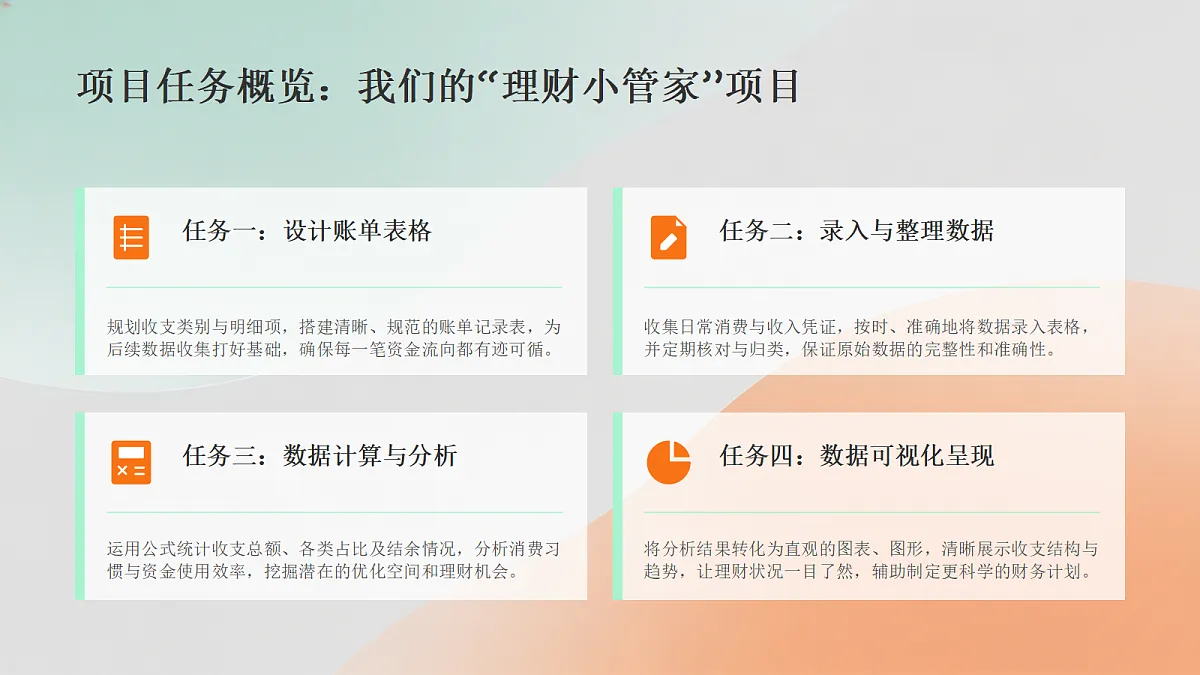 项目任务概览：我们的“理财小管家”项目

任务一：设计账单表格

规划收支类别与明细项，搭建清晰、规范的账单记录表，为后续数据收集打好基础，确保每一笔资金流向都有迹可循。

任务二：录入与整理数据

收集日常消费与收入凭证，按时、准确地将数据录入表格，并定期核对与归类，保证原始数据的完整性和准确性。

任务三：数据计算与分析

运用公式统计收支总额、各类占比及结余情况，分析消费习惯与资金使用效率，挖掘潜在的优化空间和理财机会。

任务四：数据可视化呈现

将分析结果转化为直观的图表、图形，清晰展示收支结构与趋势，让理财状况一目了然，辅助制定更科学的财务计划。